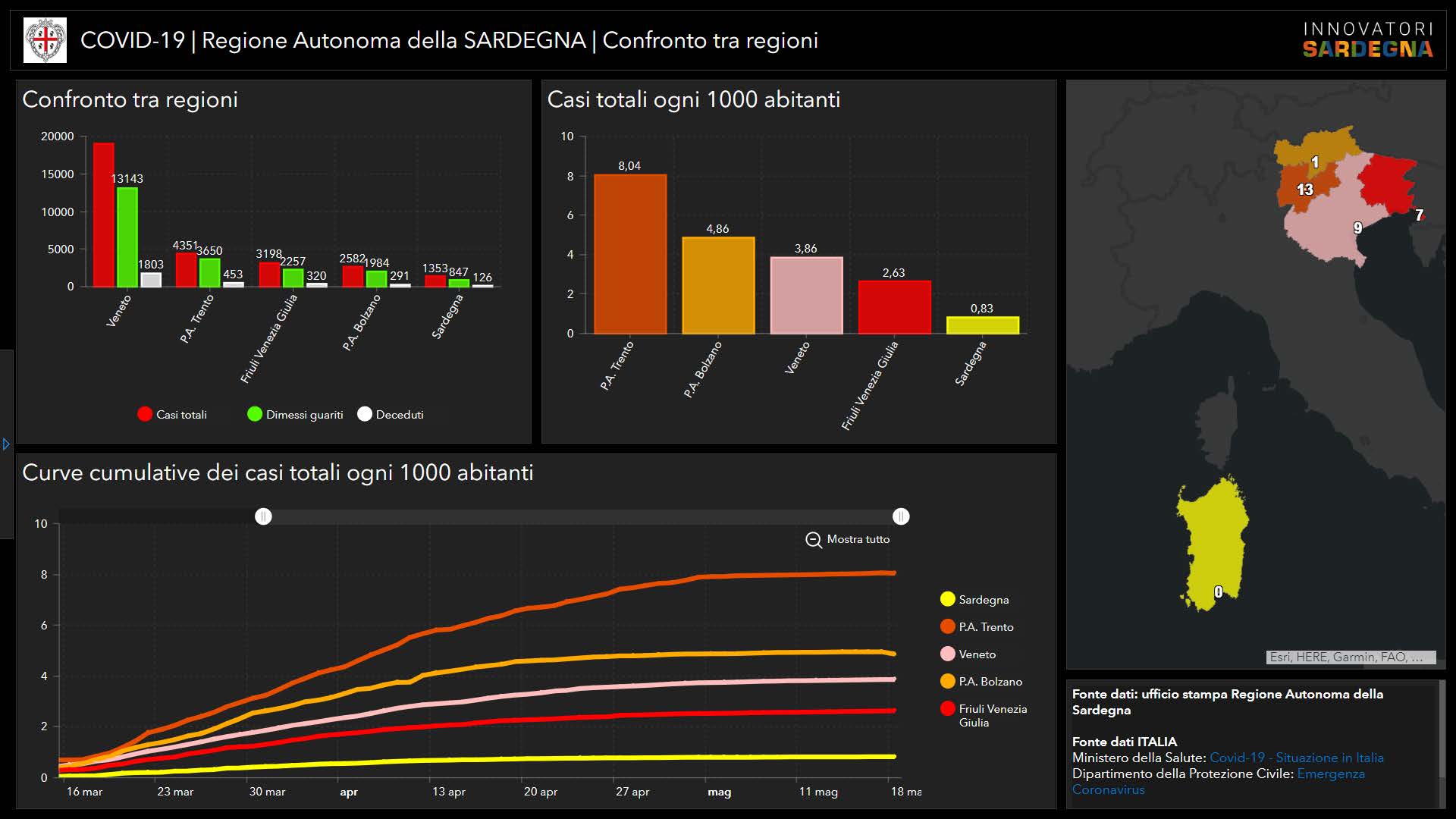 COVID-19 | Regione Autonoma della SARDEGNA | Confronto tra regioni

INNOVATORI SARDEGNA

Confronto tra regioni

20000
15000
10000
5000
0

13143
1803
4351
3650
453
3198
2257
320
2582
1984
291
1353
847
126

Veneto
P.A. Trento
Friuli Venezia Giulia
P.A. Bolzano
Sardegna

Casi totali
Dimessi guariti
Deceduti

Casi totali ogni 1000 abitanti

10
8
6
4
2
0

8,04
4,86
3,86
2,63
0,83

P.A. Trento
P.A. Bolzano
Veneto
Friuli Venezia Giulia
Sardegna

1
13
9
7
0

Esri, HERE, Garmin, FAO, ...

Curve cumulative dei casi totali ogni 1000 abitanti

Mostra tutto

10
8
6
4
2
0

16 mar
23 mar
30 mar
apr
13 apr
20 apr
27 apr
mag
11 mag
18 ma

Sardegna
P.A. Trento
Veneto
P.A. Bolzano
Friuli Venezia Giulia

Fonte dati: ufficio stampa Regione Autonoma della Sardegna

Fonte dati ITALIA
Ministero della Salute: Covid-19 - Situazione in Italia
Dipartimento della Protezione Civile: Emergenza Coronavirus